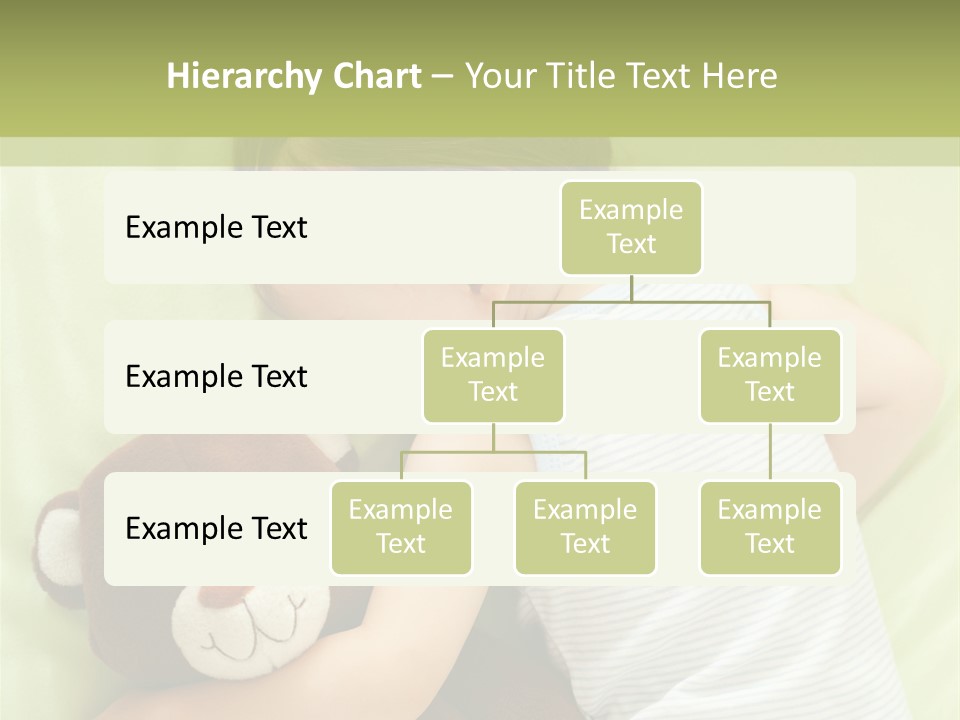 Hierarchy Chart – Your Title Text Here

Example Text

Example Text

Example Text

Example Text

Example Text

Example Text

Example Text

Example Text

Example Text